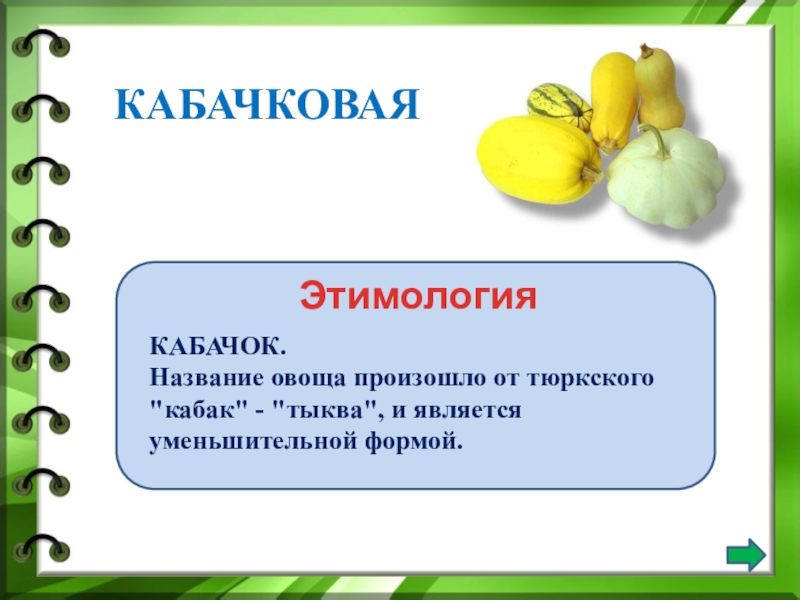 КАБАЧКОВАЯ

Этимология

КАБАЧОК.
Название овоща произошло от тюркского "кабак" - "тыква", и является уменьшительной формой.